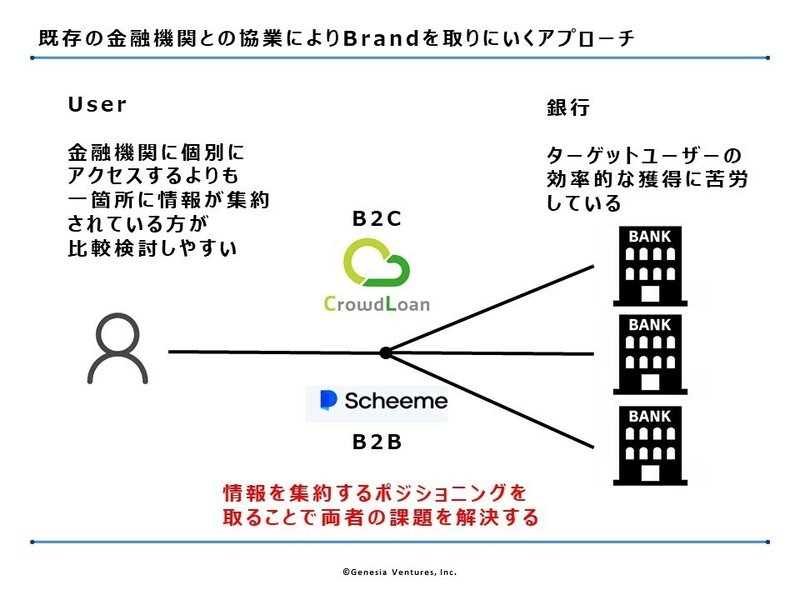 既存の金融機関との協業によりBrandを取りにいくアプローチ

User

金融機関に個別にアクセスするよりも一箇所に情報が集約されている方が比較検討しやすい

銀行

ターゲットユーザーの効率的な獲得に苦労している

B2C

CrowdLoan

Scheeme

B2B

BANK

BANK

BANK

情報を集約するポジショニングを取ることで両者の課題を解決する

©Genesia Ventures, Inc.